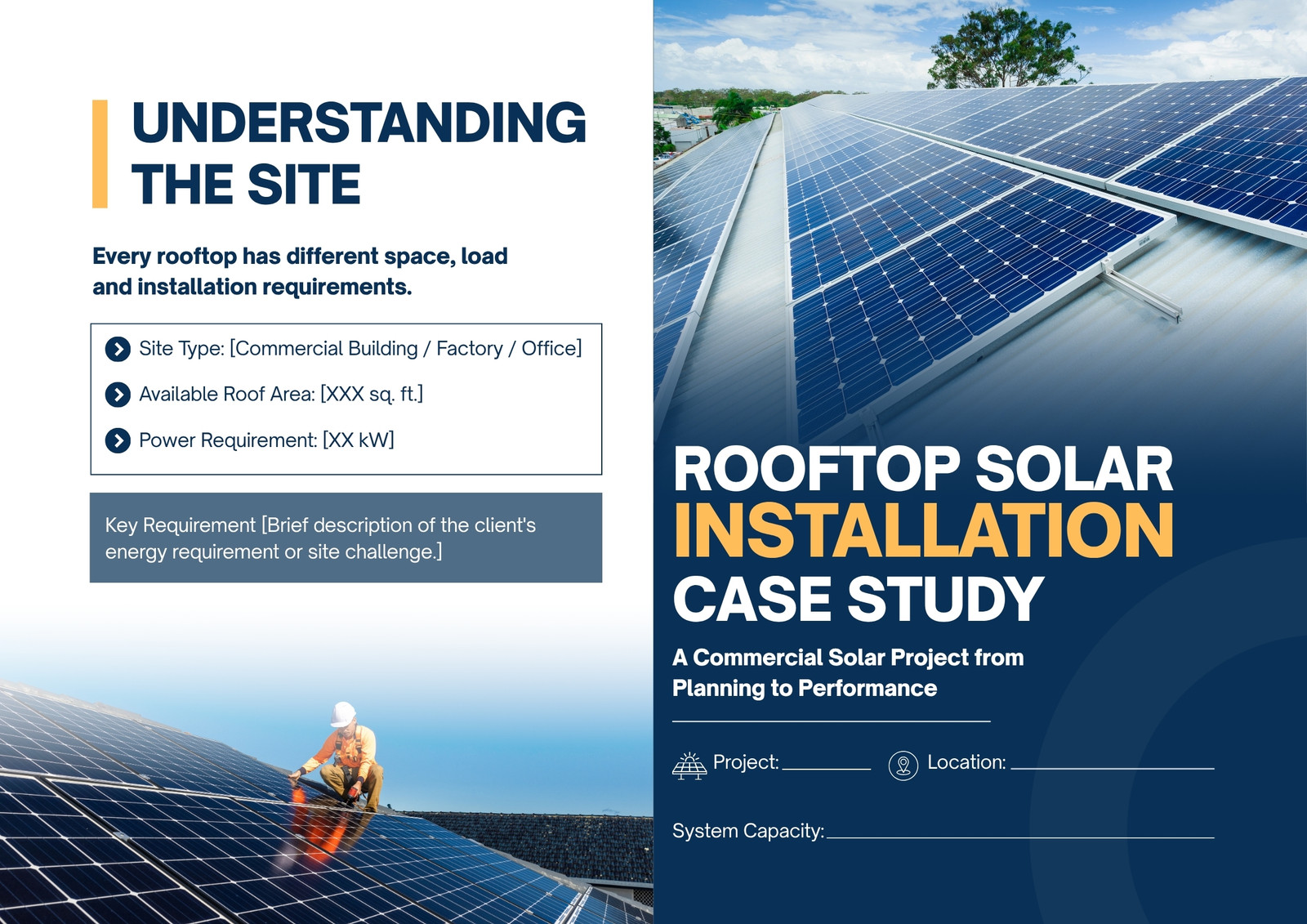 UNDERSTANDING THE SITE

Every rooftop has different space, load and installation requirements.

Site Type: [Commercial Building / Factory / Office]

Available Roof Area: [XXX sq. ft.]

Power Requirement: [XX kW]

Key Requirement [Brief description of the client's energy requirement or site challenge.]

ROOFTOP SOLAR INSTALLATION CASE STUDY

A Commercial Solar Project from Planning to Performance

Project: ____ Location: ____

System Capacity: ____